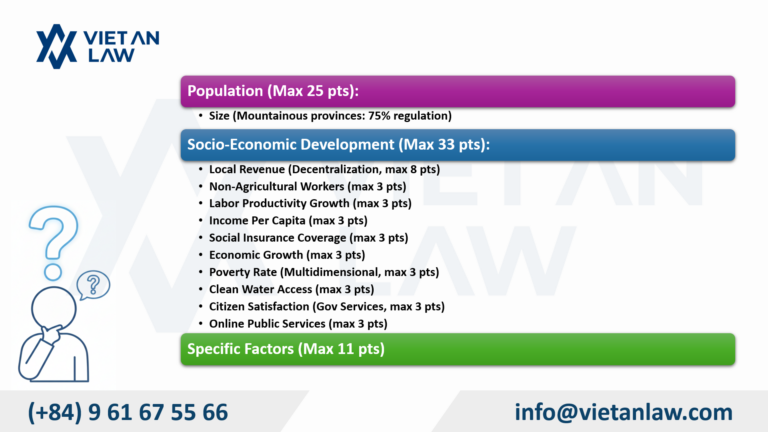 VIET AN LAW

Population (Max 25 pts):

• Size (Mountainous provinces: 75% regulation)

Socio-Economic Development (Max 33 pts):

• Local Revenue (Decentralization, max 8 pts)
• Non-Agricultural Workers (max 3 pts)
• Labor Productivity Growth (max 3 pts)
• Income Per Capita (max 3 pts)
• Social Insurance Coverage (max 3 pts)
• Economic Growth (max 3 pts)
• Poverty Rate (Multidimensional, max 3 pts)
• Clean Water Access (max 3 pts)
• Citizen Satisfaction (Gov Services, max 3 pts)
• Online Public Services (max 3 pts)

Specific Factors (Max 11 pts)

(+84) 9 61 67 55 66

info@vietanlaw.com